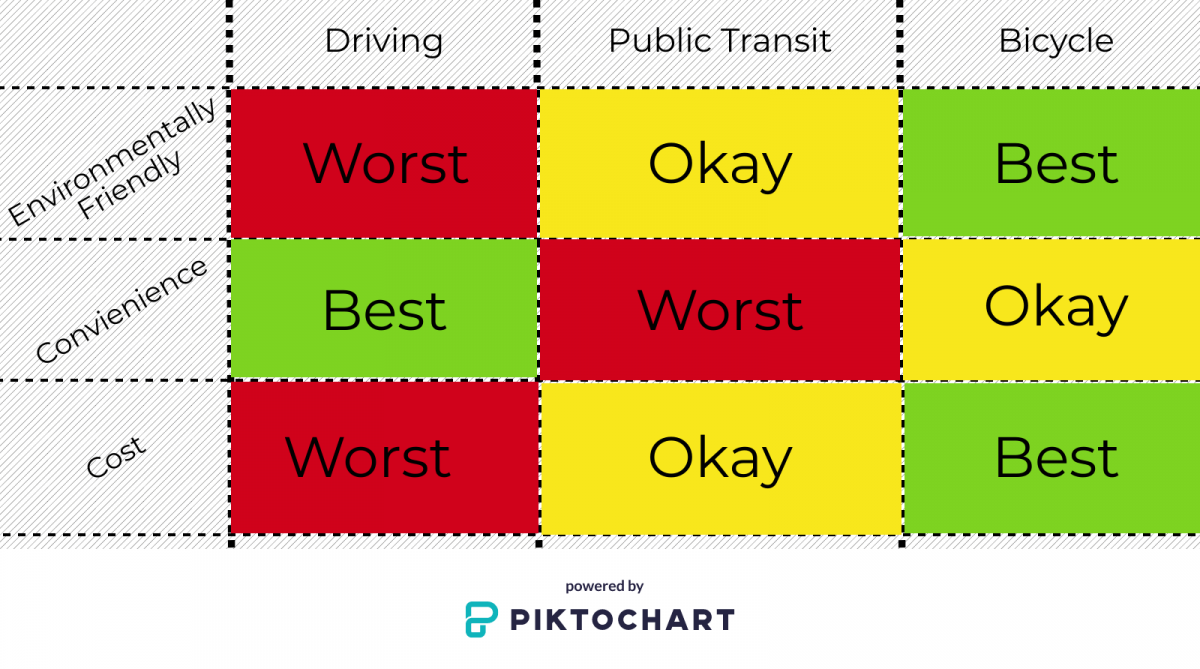 | | Driving | Public Transit | Bicycle |
|---|---|---|---|
| Environmentally Friendly | Worst | Okay | Best |
| Convienience | Best | Worst | Okay |
| Cost | Worst | Okay | Best |

powered by
PIKTOCHART